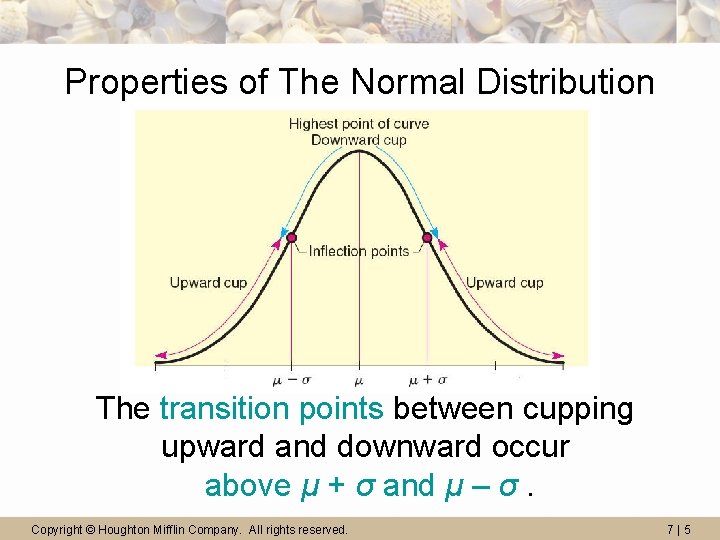 Properties of The Normal Distribution

Highest point of curve
Downward cup

Inflection points

Upward cup

Upward cup

$\mu - \sigma$ $\mu$ $\mu + \sigma$

The transition points between cupping upward and downward occur above $\mu + \sigma$ and $\mu - \sigma$ .

Copyright © Houghton Mifflin Company. All rights reserved.

7 | 5